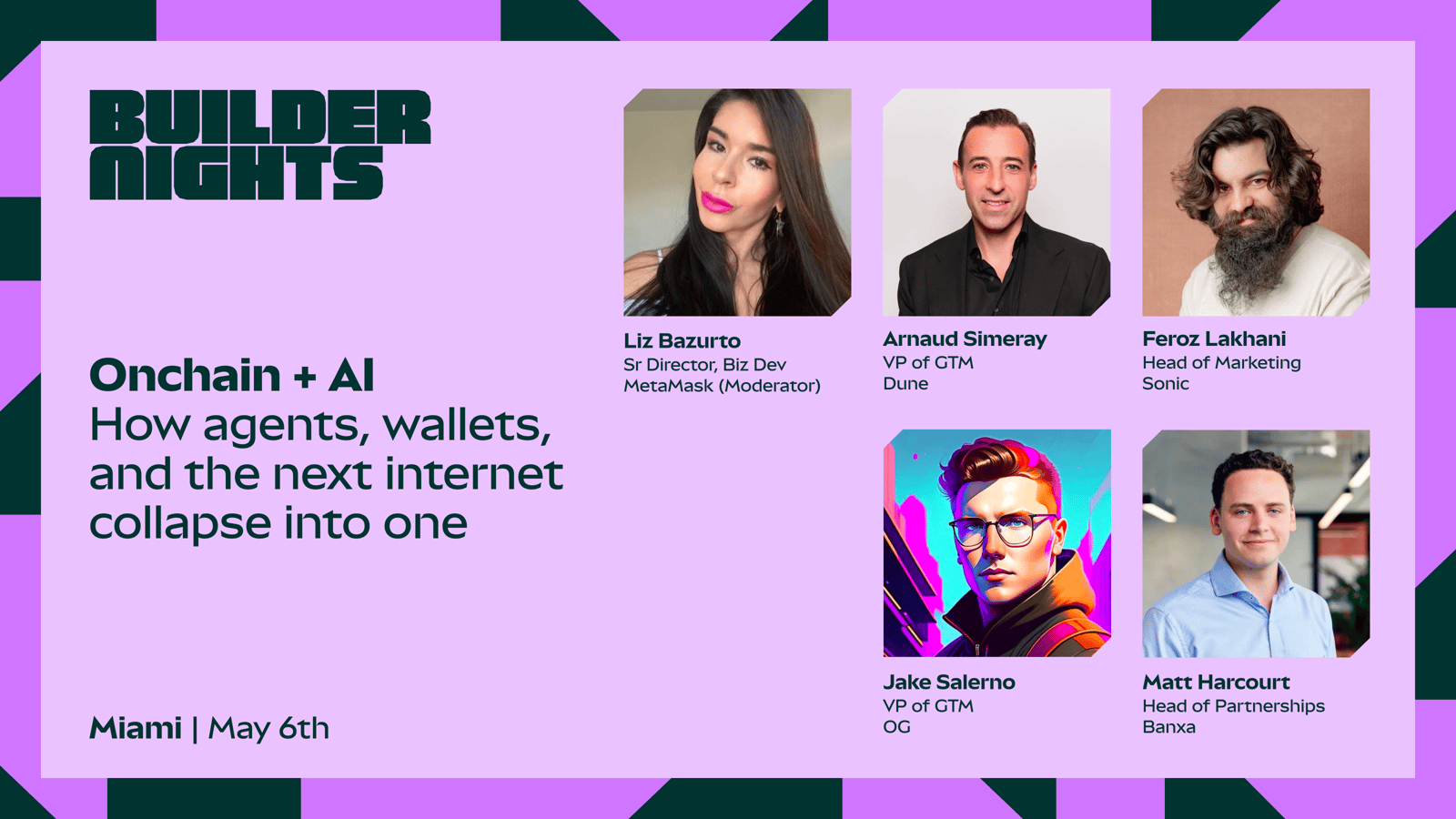 BUILDER NIGHTS

Onchain + AI
How agents, wallets, and the next internet collapse into one

Miami | May 6th

Liz Bazurto
Sr Director, Biz Dev
MetaMask (Moderator)

Arnaud Simeray
VP of GTM
Dune

Feroz Lakhani
Head of Marketing
Sonic

Jake Salerno
VP of GTM
OG

Matt Harcourt
Head of Partnerships
Banxa